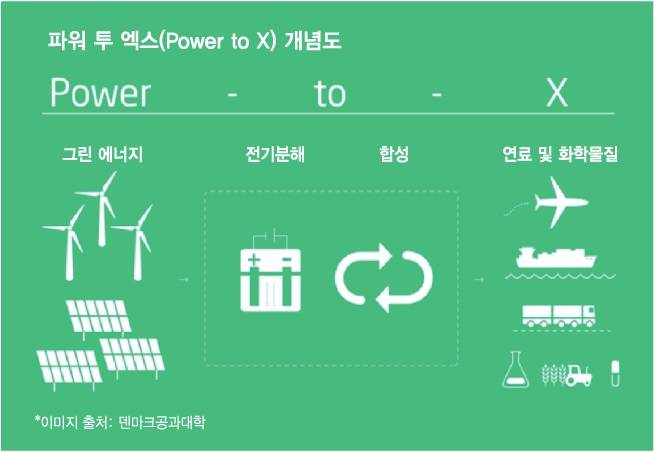 파워 투 엑스(Power to X) 개념도

Power - to - X

그린 에너지

전기분해

합성

연료 및 화학물질

*이미지 출처: 덴마크공과대학